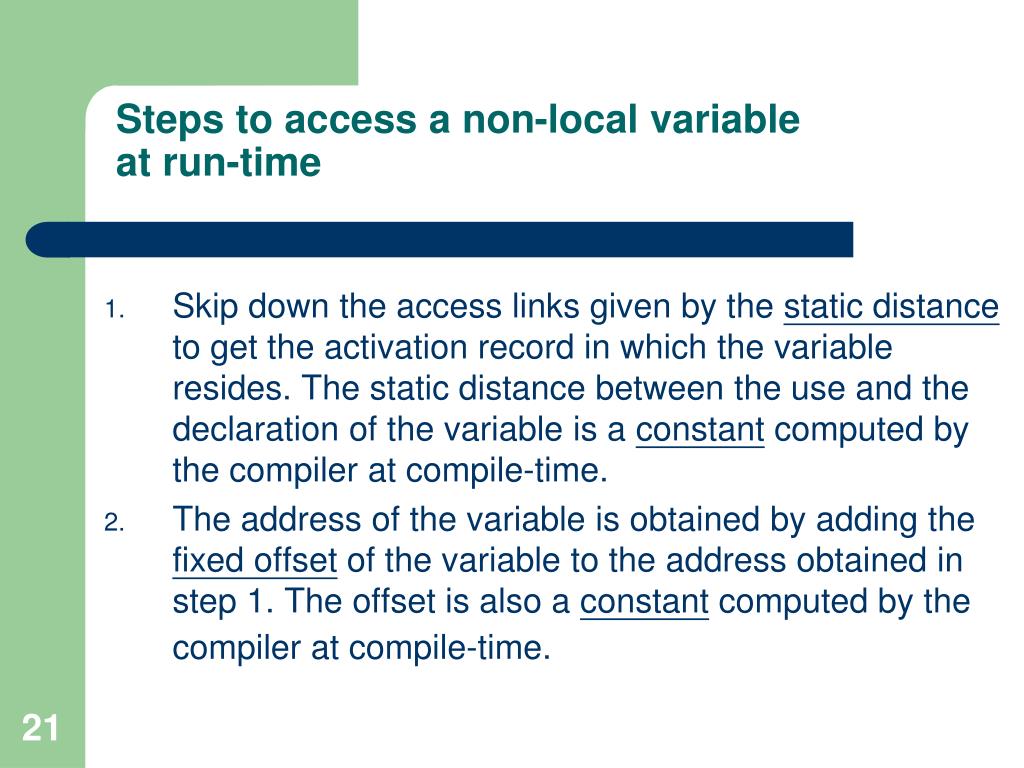 Steps to access a non-local variable
at run-time

1. Skip down the access links given by the static distance to get the activation record in which the variable resides. The static distance between the use and the declaration of the variable is a constant computed by the compiler at compile-time.

2. The address of the variable is obtained by adding the fixed offset of the variable to the address obtained in step 1. The offset is also a constant computed by the compiler at compile-time.

21